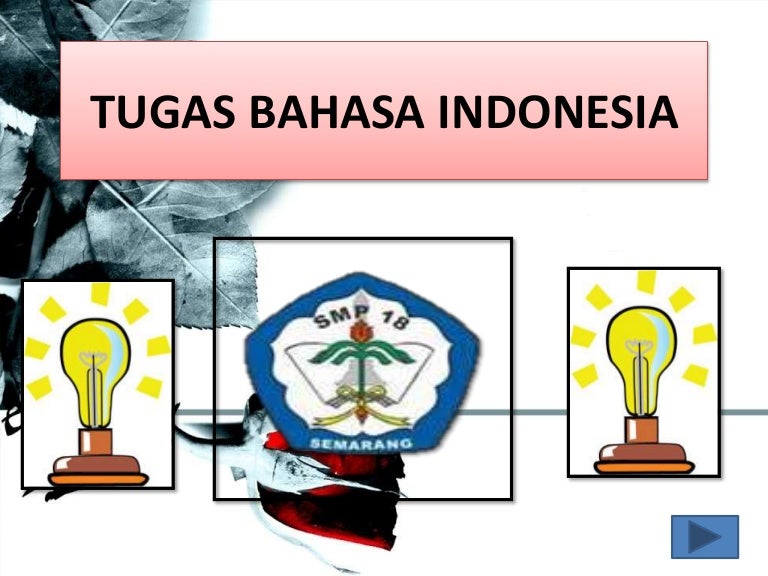 TUGAS BAHASA INDONESIA

SMP 18

SEMARANG